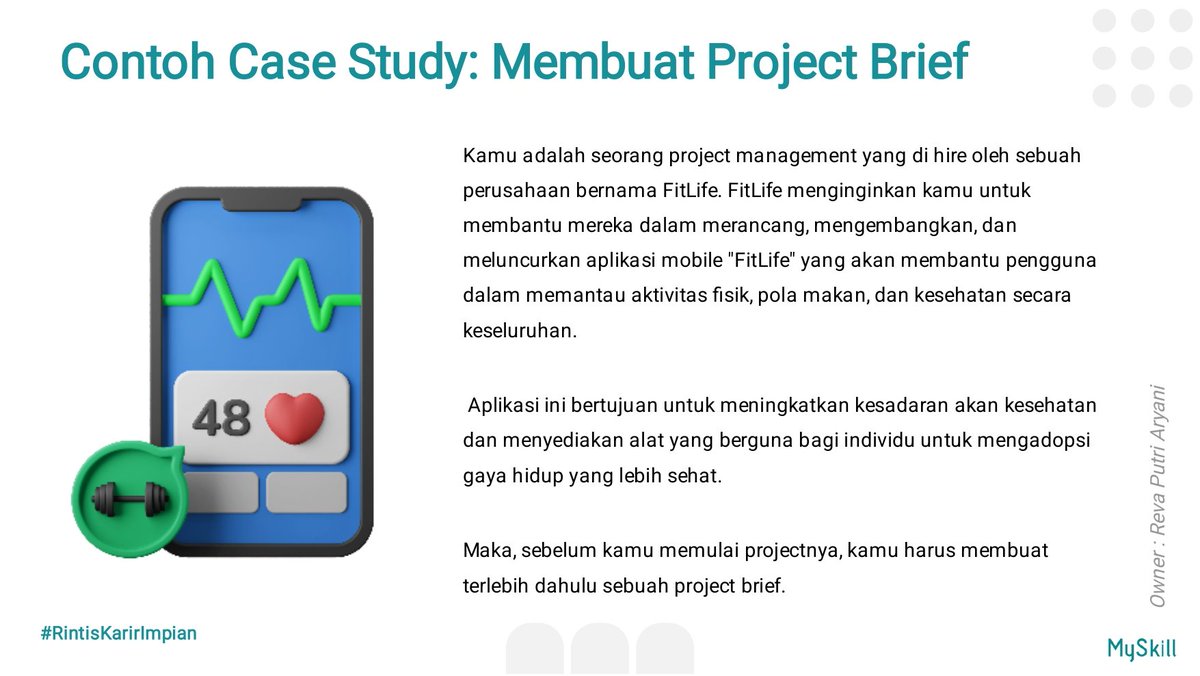 Contoh Case Study: Membuat Project Brief

48

Kamu adalah seorang project management yang di hire oleh sebuah perusahaan bernama FitLife. FitLife menginginkan kamu untuk membantu mereka dalam merancang, mengembangkan, dan meluncurkan aplikasi mobile "FitLife" yang akan membantu pengguna dalam memantau aktivitas fisik, pola makan, dan kesehatan secara keseluruhan.

Aplikasi ini bertujuan untuk meningkatkan kesadaran akan kesehatan dan menyediakan alat yang berguna bagi individu untuk mengadopsi gaya hidup yang lebih sehat.

Maka, sebelum kamu memulai projectnya, kamu harus membuat terlebih dahulu sebuah project brief.

Owner : Reva Putri Aryani

#RintisKarirImpian

MySkill